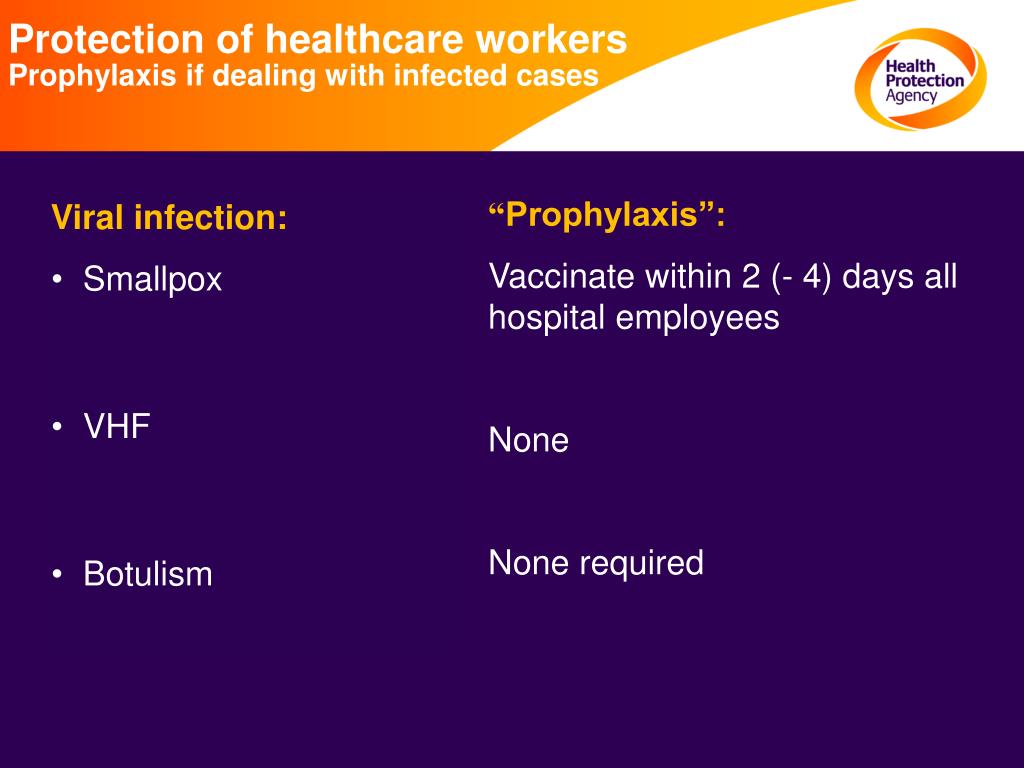 Protection of healthcare workers
Prophylaxis if dealing with infected cases

Health Protection Agency

Viral infection:

• Smallpox

• VHF

• Botulism

“Prophylaxis”:

Vaccinate within 2 (- 4) days all hospital employees

None

None required